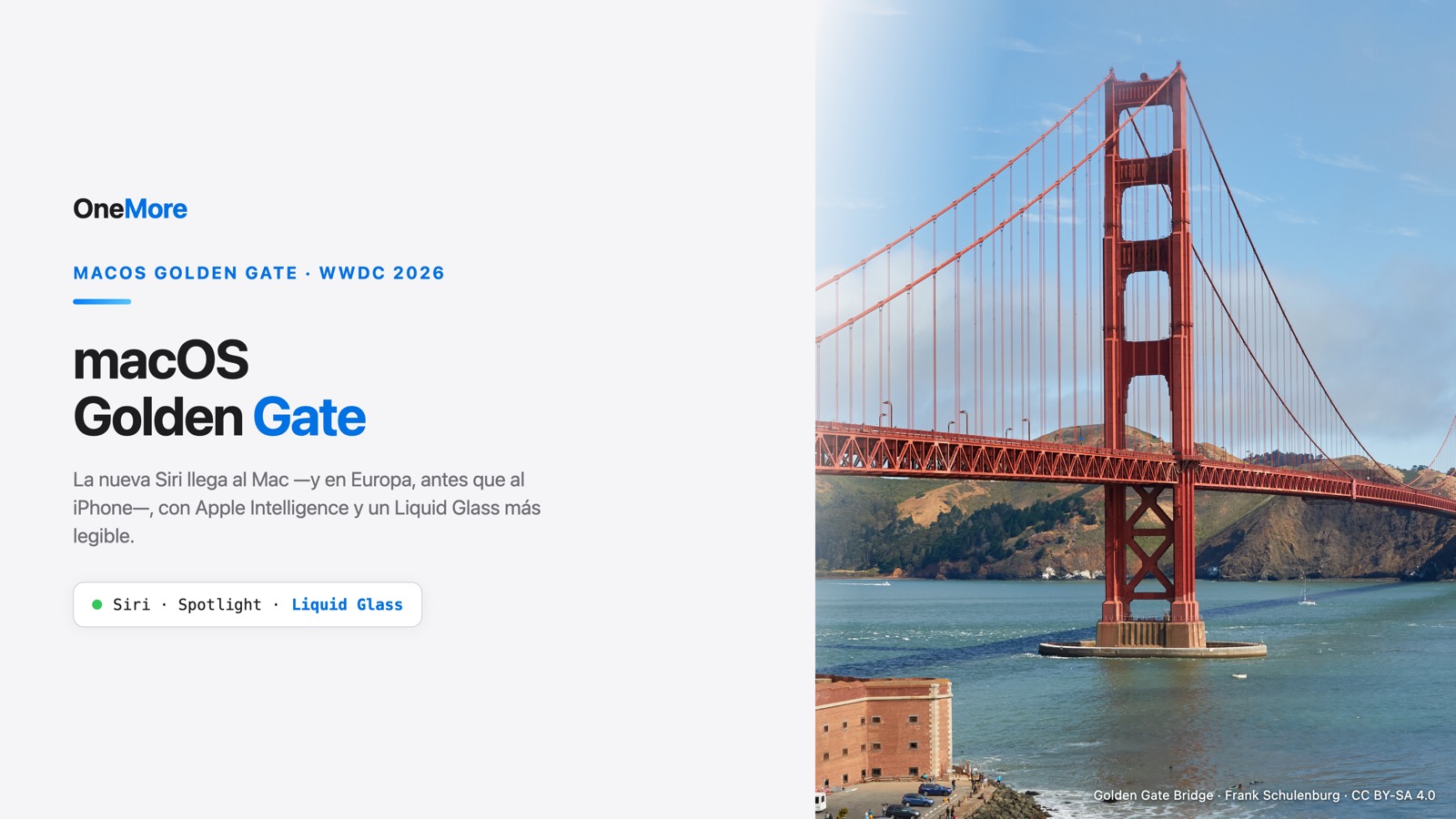 OneMore

MACOS GOLDEN GATE · WWDC 2026

macOS
Golden Gate

La nueva Siri llega al Mac —y en Europa, antes que al iPhone—, con Apple Intelligence y un Liquid Glass más legible.

• Siri · Spotlight · Liquid Glass

Golden Gate Bridge · Frank Schulenburg · CC BY-SA 4.0